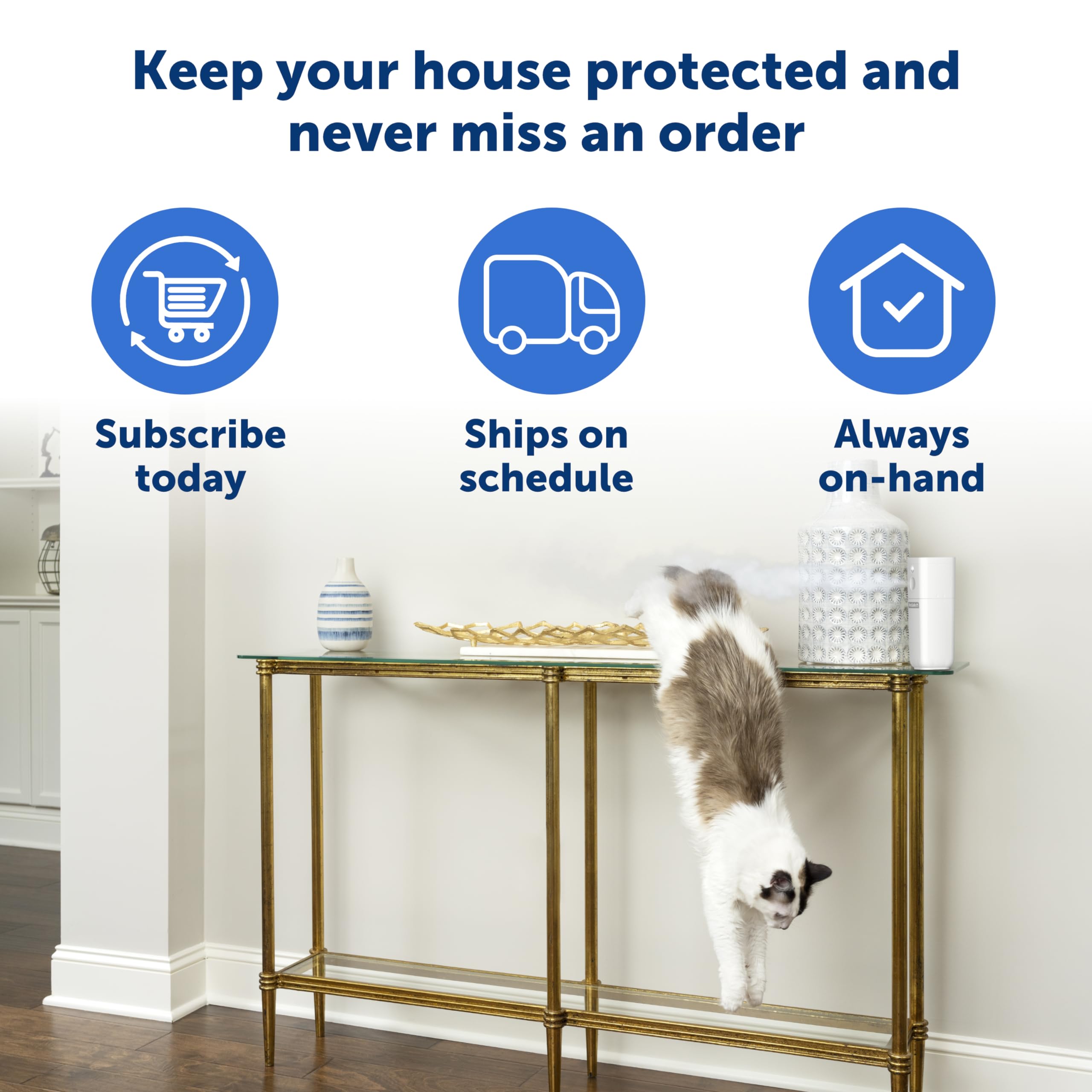 Keep your house protected and never miss an order

Subscribe today

Ships on schedule

Always on-hand